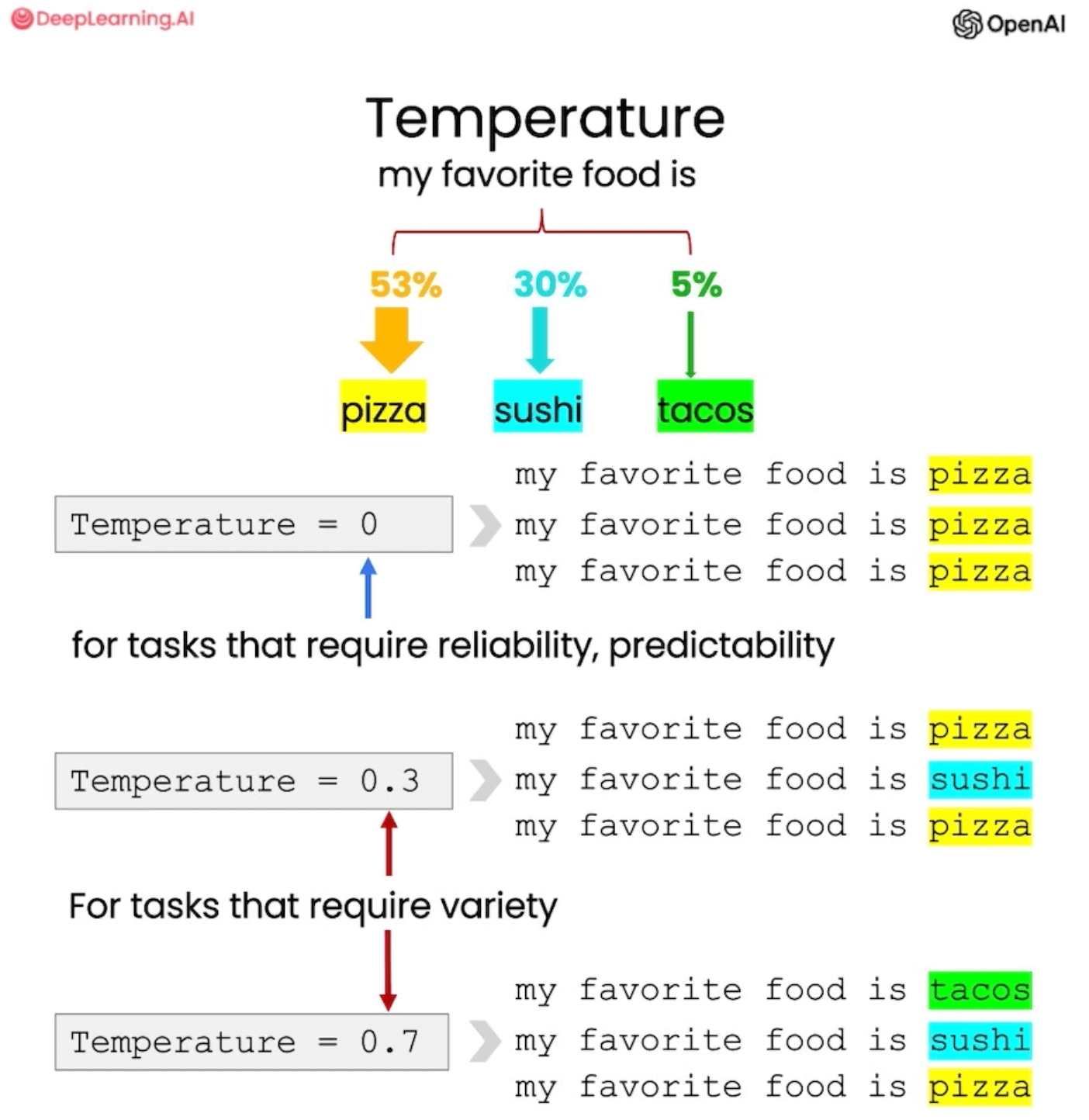 DeepLearning.AI

OpenAI

Temperature

my favorite food is

53%
30%
5%

pizza
sushi
tacos

Temperature = 0

my favorite food is pizza
my favorite food is pizza
my favorite food is pizza

for tasks that require reliability, predictability

Temperature = 0.3

my favorite food is pizza
my favorite food is sushi
my favorite food is pizza

For tasks that require variety

Temperature = 0.7

my favorite food is tacos
my favorite food is sushi
my favorite food is pizza